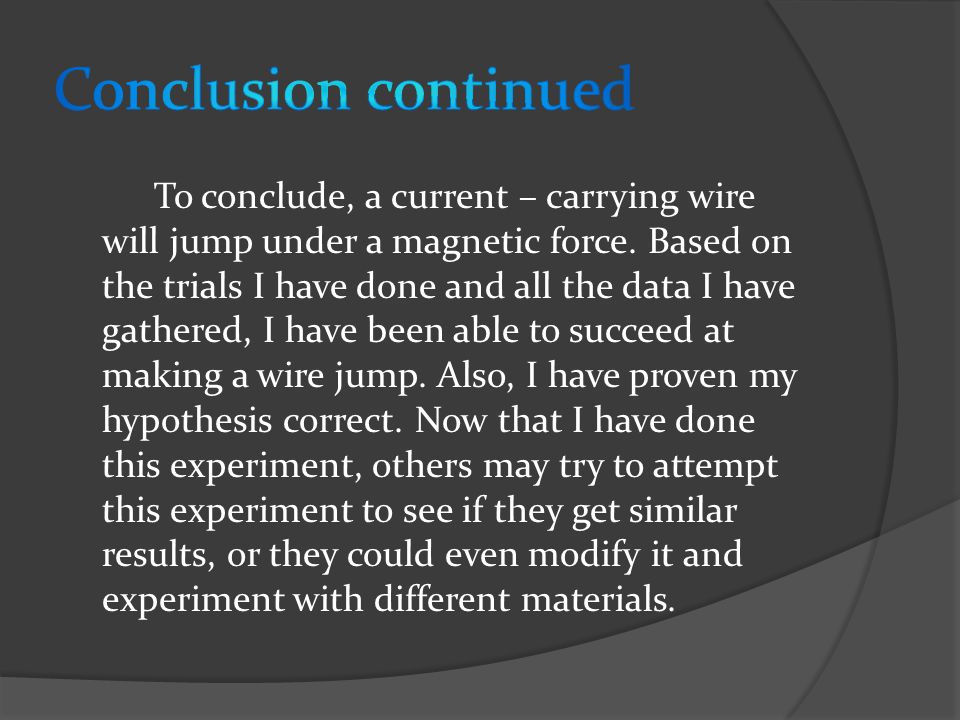 Conclusion continued

To conclude, a current – carrying wire will jump under a magnetic force. Based on the trials I have done and all the data I have gathered, I have been able to succeed at making a wire jump. Also, I have proven my hypothesis correct. Now that I have done this experiment, others may try to attempt this experiment to see if they get similar results, or they could even modify it and experiment with different materials.